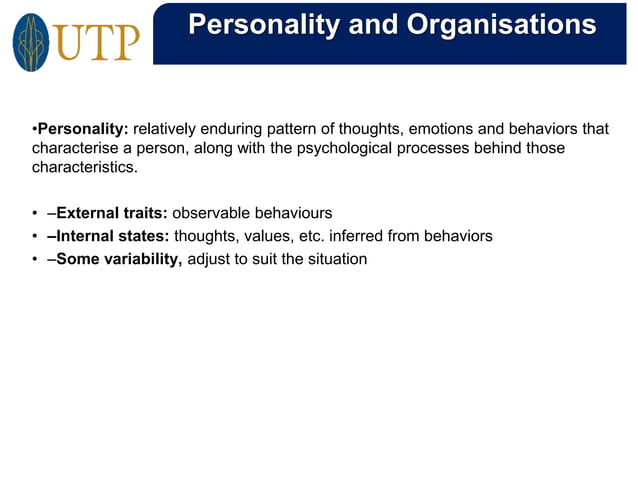 UTP

Personality and Organisations

•Personality: relatively enduring pattern of thoughts, emotions and behaviors that characterise a person, along with the psychological processes behind those characteristics.

• –External traits: observable behaviours
• –Internal states: thoughts, values, etc. inferred from behaviors
• –Some variability, adjust to suit the situation